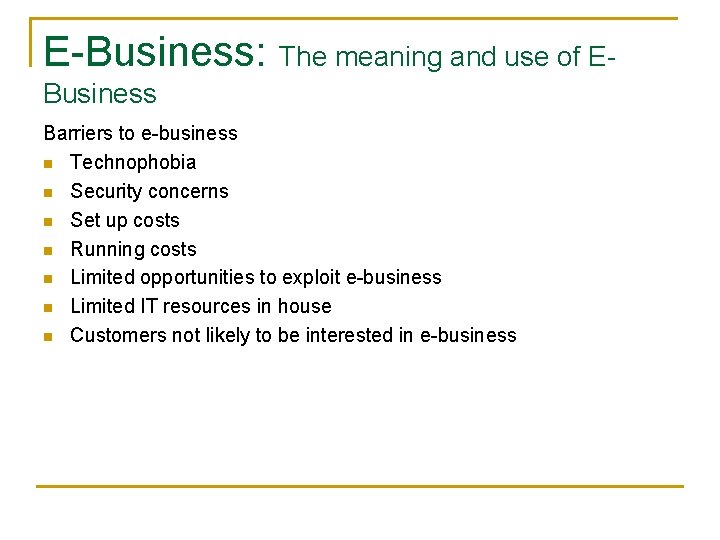 E-Business: The meaning and use of E-Business

Barriers to e-business

- Technophobia
- Security concerns
- Set up costs
- Running costs
- Limited opportunities to exploit e-business
- Limited IT resources in house
- Customers not likely to be interested in e-business